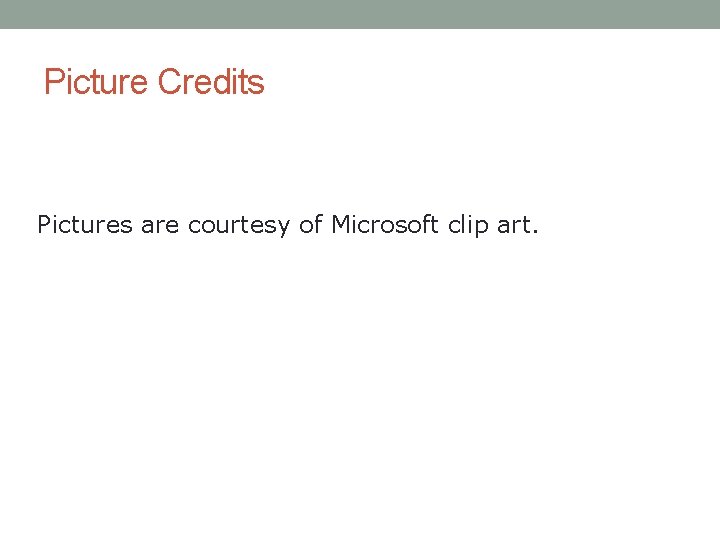 Picture Credits

Pictures are courtesy of Microsoft clip art.